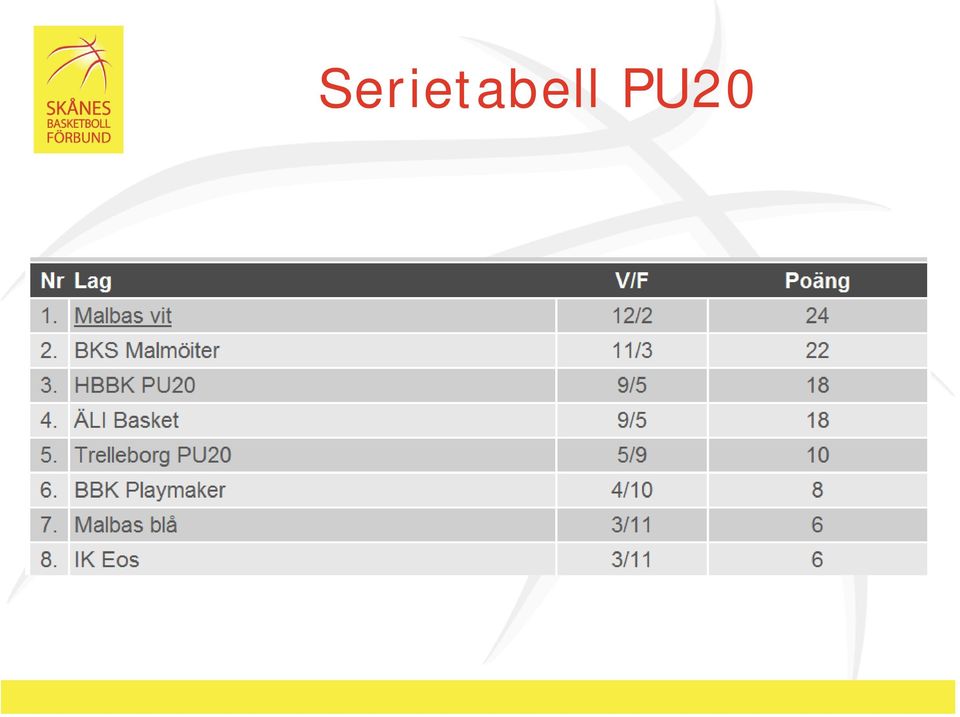 SKÅNES
BASKETBOLL
FÖRBUND

Serietabell PU20

| Nr | Lag | V/F | Poäng |
|---|---|---|---|
| 1. | Malbas vit | 12/2 | 24 |
| 2. | BKS Malmöiter | 11/3 | 22 |
| 3. | HBBK PU20 | 9/5 | 18 |
| 4. | ÄLI Basket | 9/5 | 18 |
| 5. | Trelleborg PU20 | 5/9 | 10 |
| 6. | BBK Playmaker | 4/10 | 8 |
| 7. | Malbas blå | 3/11 | 6 |
| 8. | IK Eos | 3/11 | 6 |